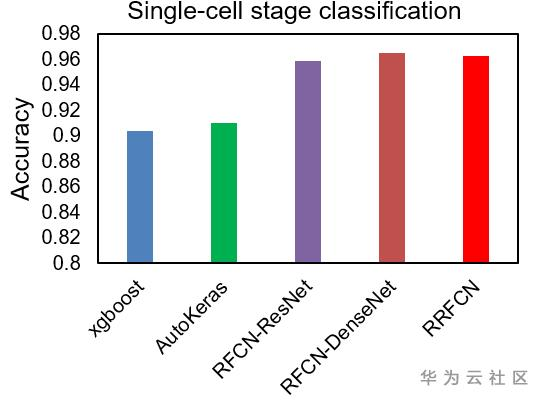 Single-cell stage classification

Accuracy

0.98
0.96
0.94
0.92
0.9
0.88
0.86
0.84
0.82
0.8

xgboost
AutoKeras
RFCN-ResNet
RFCN-DenseNet
RRFCN

华为云社区